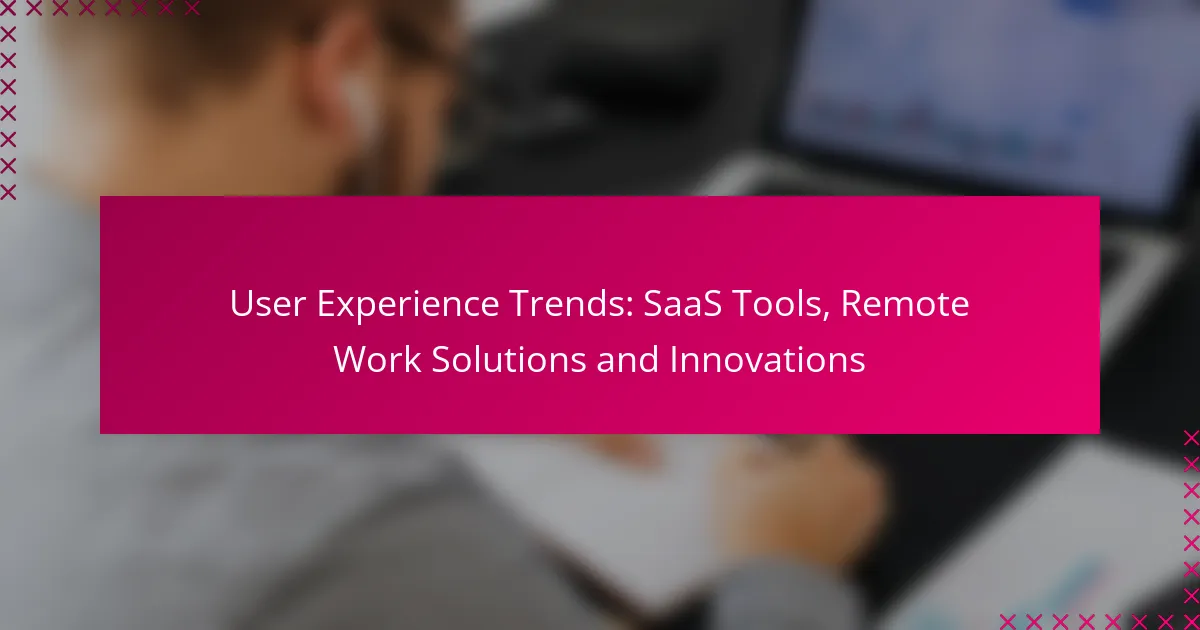 User Experience Trends: SaaS Tools, Remote Work Solutions and Innovations